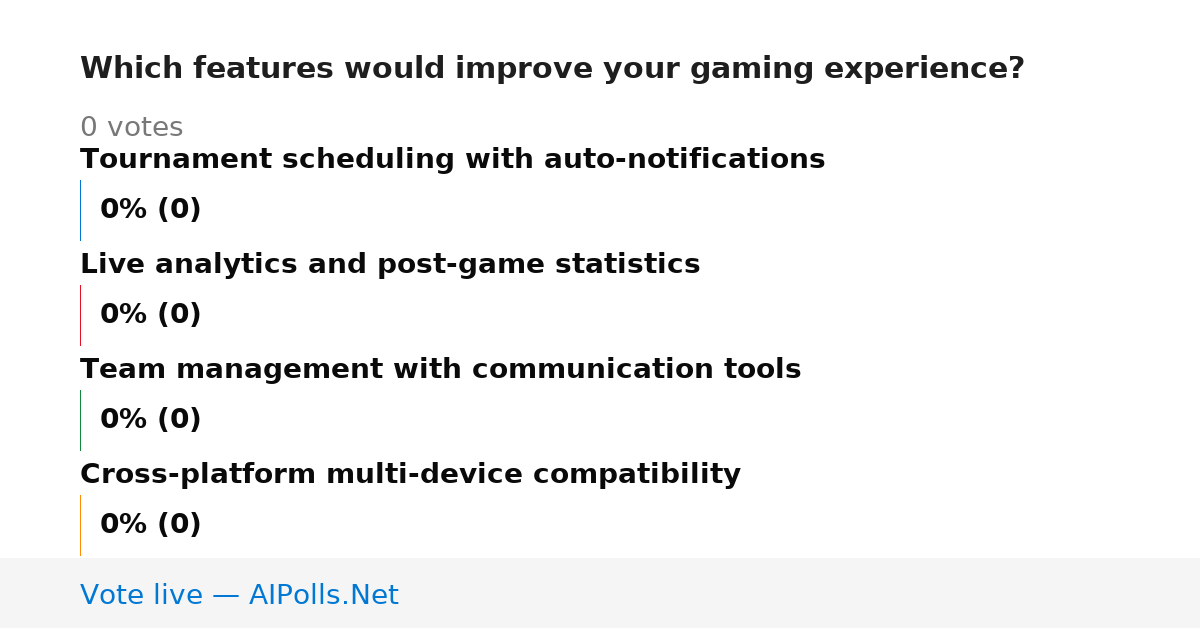 Which features would improve your gaming experience?

0 votes

Tournament scheduling with auto-notifications

0% (0)

Live analytics and post-game statistics

0% (0)

Team management with communication tools

0% (0)

Cross-platform multi-device compatibility

0% (0)

Vote live — AIPolls.Net